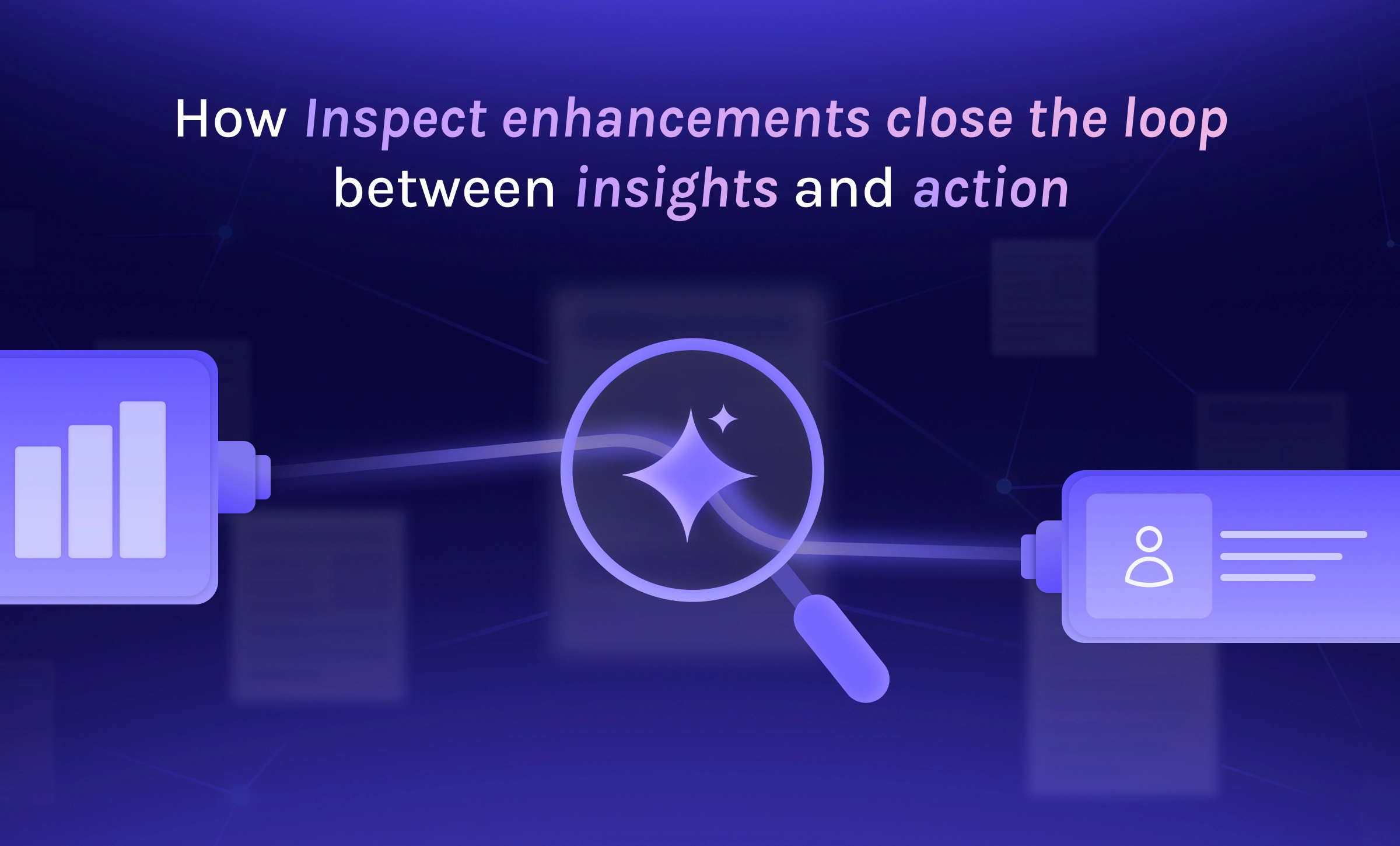 How Inspect enhancements close the loop between insights and action